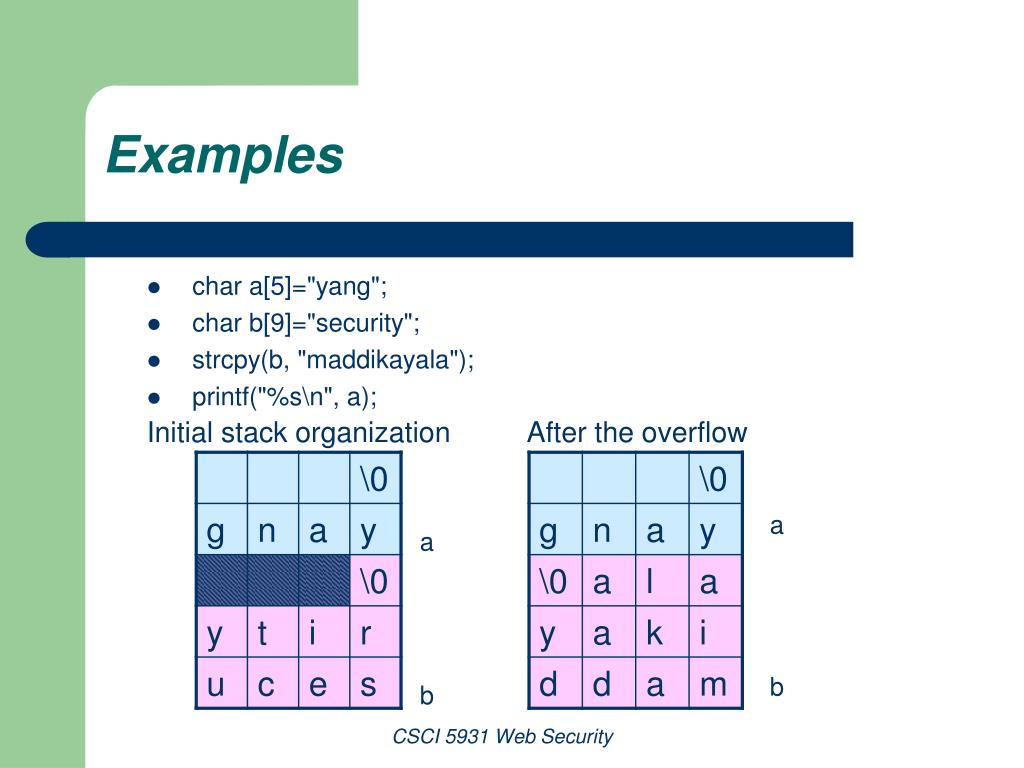 Examples

- char a[5]="yang";
- char b[9]="security";
- strcpy(b, "maddikayala");
- printf("%s\n", a);

Initial stack organization

| | | | \0 |
|---|---|---|---|
| g | n | a | y |
| | | | \0 |
| y | t | i | r |
| u | c | e | s |

a

b

After the overflow

| | | | \0 |
|---|---|---|---|
| g | n | a | y |
| \0 | a | l | a |
| y | a | k | i |
| d | d | a | m |

a

b

CSCI 5931 Web Security